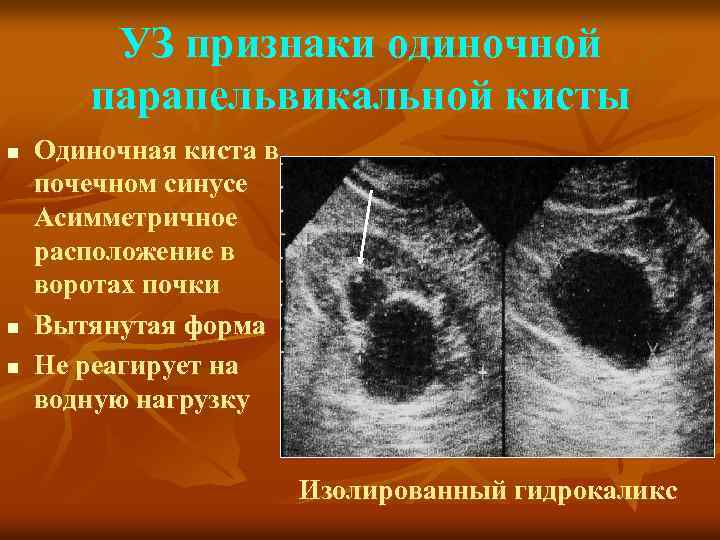 УЗ признаки одиночной парапельвикальной кисты

- Одиночная киста в почечном синусе Асимметричное расположение в воротах почки
- Вытянутая форма
- Не реагирует на водную нагрузку

Изолированный гидрокаликс